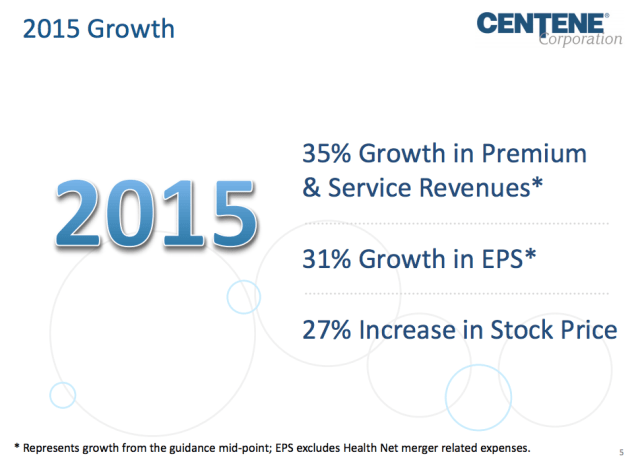 2015 Growth

CENTENE® Corporation

2015

35% Growth in Premium & Service Revenues*

31% Growth in EPS*

27% Increase in Stock Price

* Represents growth from the guidance mid-point; EPS excludes Health Net merger related expenses.

5